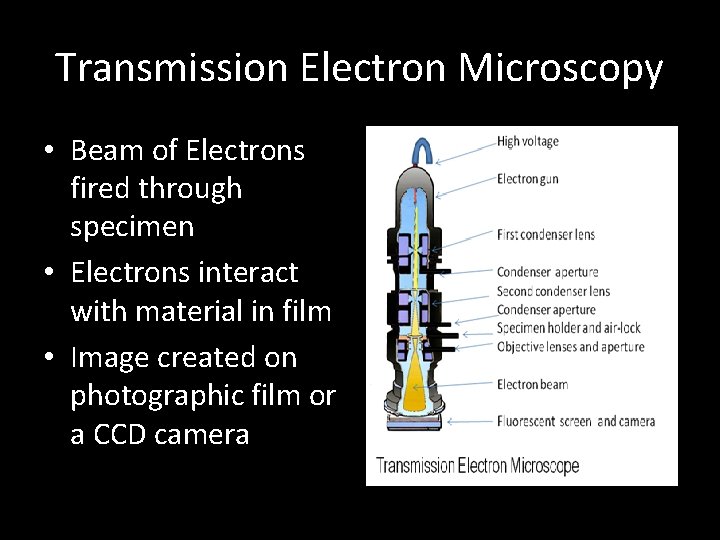 Transmission Electron Microscopy

• Beam of Electrons fired through specimen
• Electrons interact with material in film
• Image created on photographic film or a CCD camera

High voltage
Electron gun
First condenser lens
Condenser aperture
Second condenser lens
Condenser aperture
Specimen holder and air-lock
Objective lenses and aperture
Electron beam
Fluorescent screen and camera

Transmission Electron Microscope